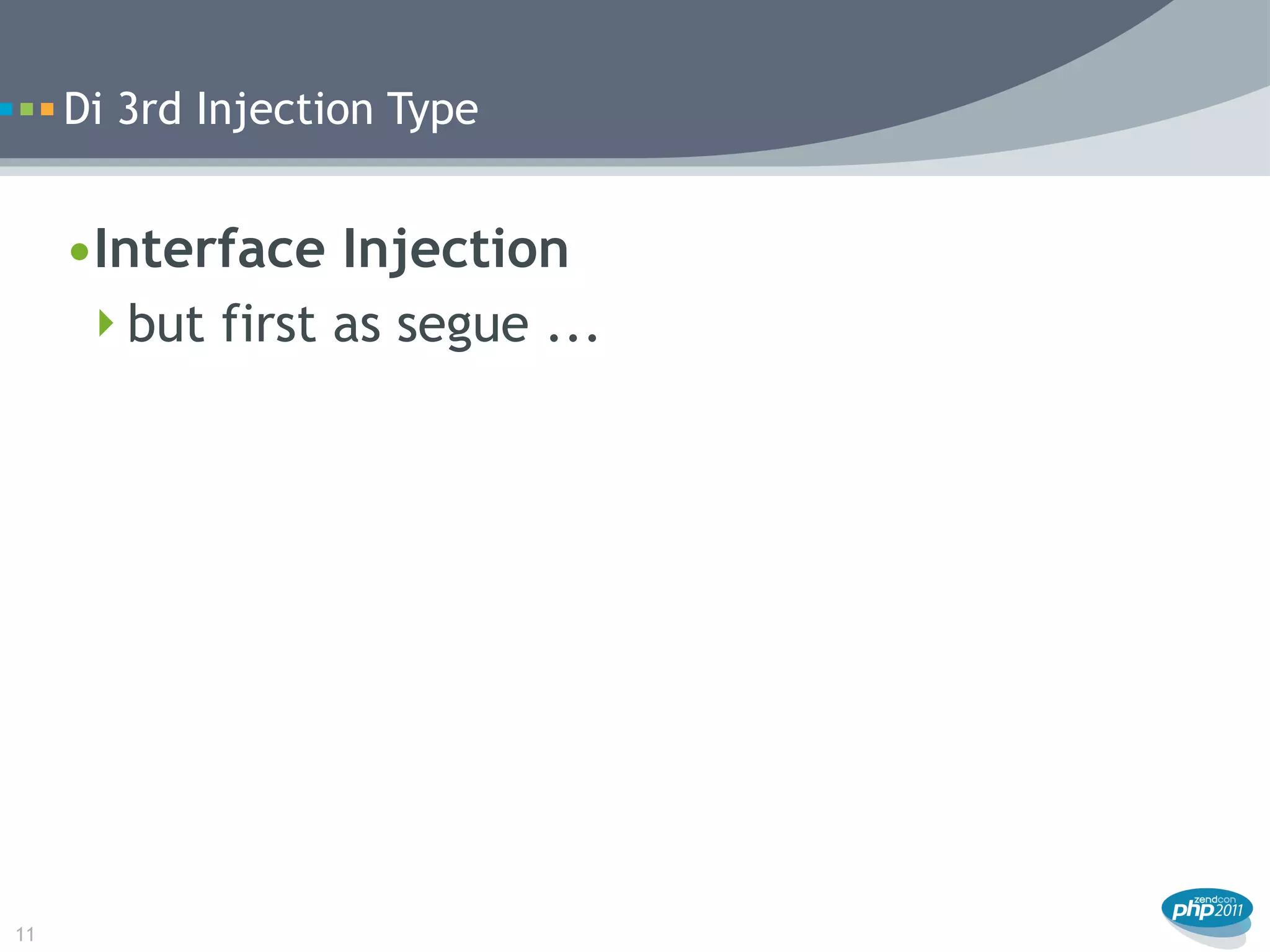 Di 3rd Injection Type

• Interface Injection

‣ but first as segue ...

11

zendcon php 2011